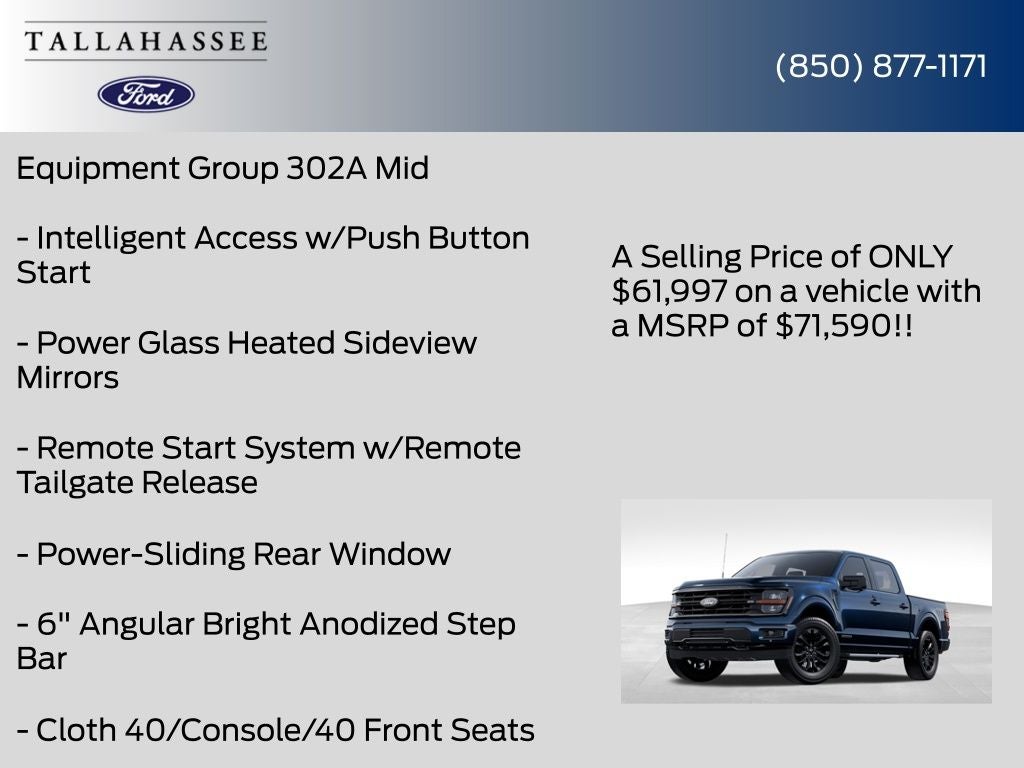 TALLAHASSEE

Ford

(850) 877-1171

Equipment Group 302A Mid

- Intelligent Access w/Push Button Start

- Power Glass Heated Sideview Mirrors

- Remote Start System w/Remote Tailgate Release

- Power-Sliding Rear Window

- 6" Angular Bright Anodized Step Bar

- Cloth 40/Console/40 Front Seats

A Selling Price of ONLY $61,997 on a vehicle with a MSRP of $71,590!!